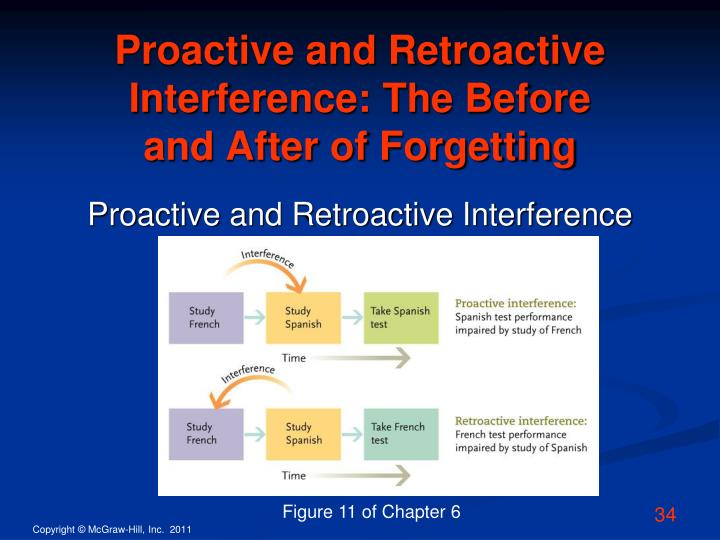 Proactive and Retroactive Interference: The Before and After of Forgetting

Proactive and Retroactive Interference

Interference

Study French

Study Spanish

Take Spanish test

Proactive interference: Spanish test performance impaired by study of French

Time

Interference

Study French

Study Spanish

Take French test

Retroactive interference: French test performance impaired by study of Spanish

Time

Figure 11 of Chapter 6

34

Copyright © McGraw-Hill, Inc. 2011